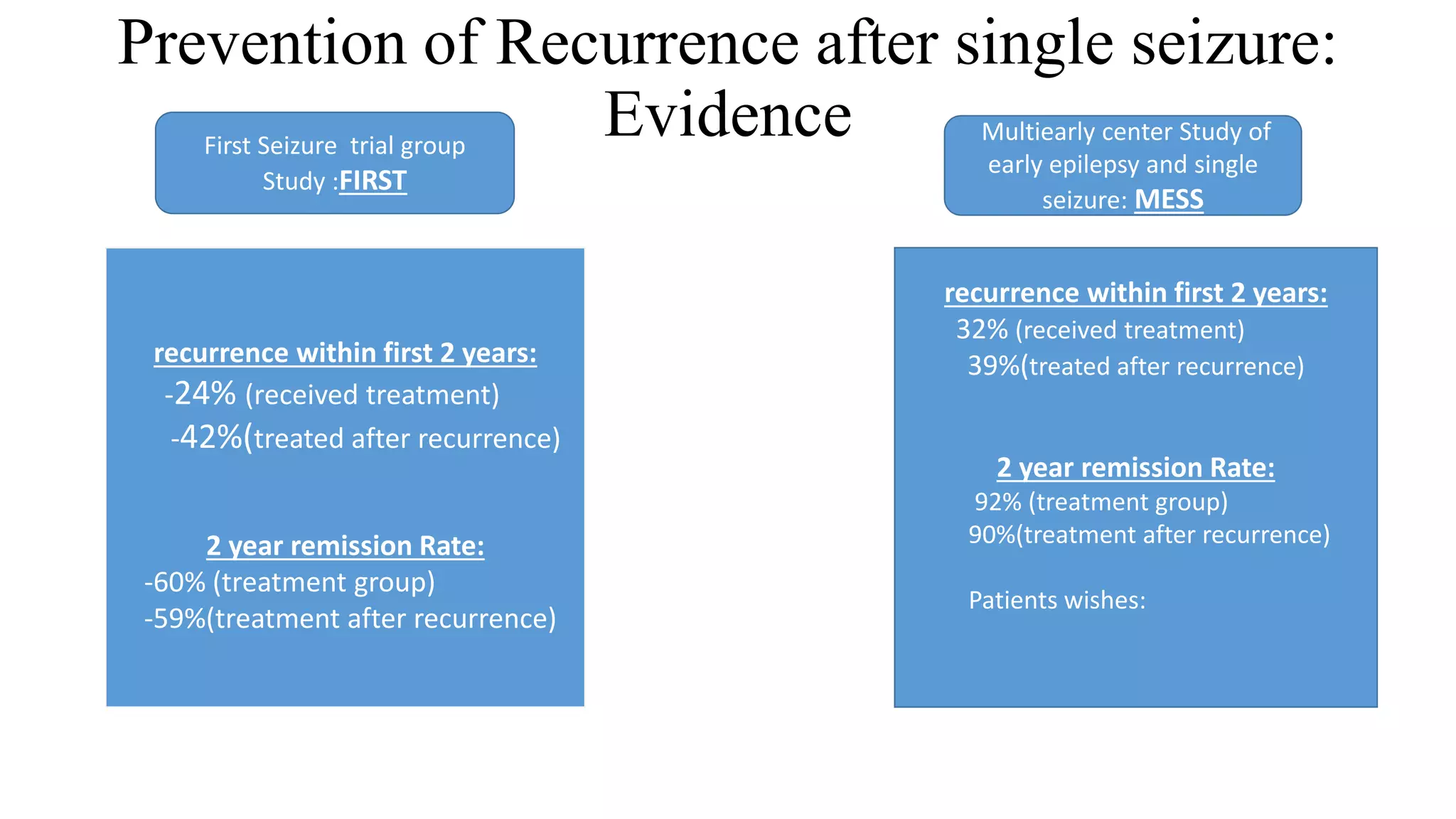 Prevention of Recurrence after single seizure: Evidence

First Seizure trial group Study :FIRST

recurrence within first 2 years:
-24% (received treatment)
-42%(treated after recurrence)

2 year remission Rate:
-60% (treatment group)
-59%(treatment after recurrence)

Multiearly center Study of early epilepsy and single seizure: MESS

recurrence within first 2 years:
32% (received treatment)
39%(treated after recurrence)

2 year remission Rate:
92% (treatment group)
90%(treatment after recurrence)

Patients wishes: